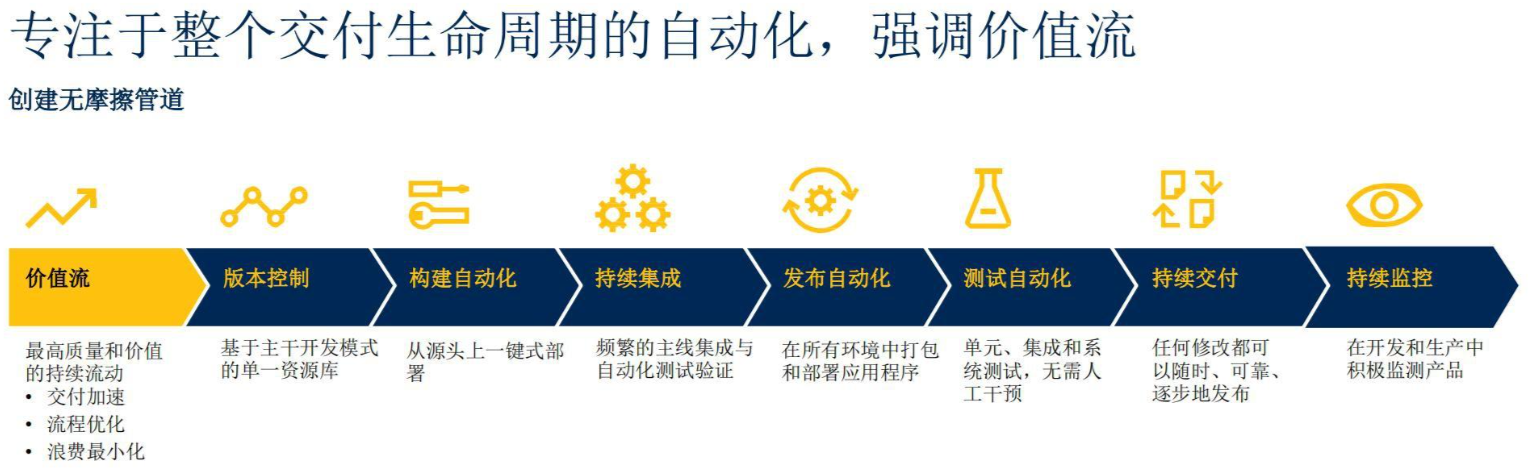 专注于整个交付生命周期的自动化，强调价值流

创建无摩擦管道

价值流

最高质量和价值的持续流动
• 交付加速
• 流程优化
• 浪费最小化

版本控制

基于主干开发模式的单一资源库

构建自动化

从源头上一键式部署

持续集成

频繁的主线集成与自动化测试验证

发布自动化

在所有环境中打包和部署应用程序

测试自动化

单元、集成和系统测试，无需人工干预

持续交付

任何修改都可以随时、可靠、逐步地发布

持续监控

在开发和生产中积极监测产品